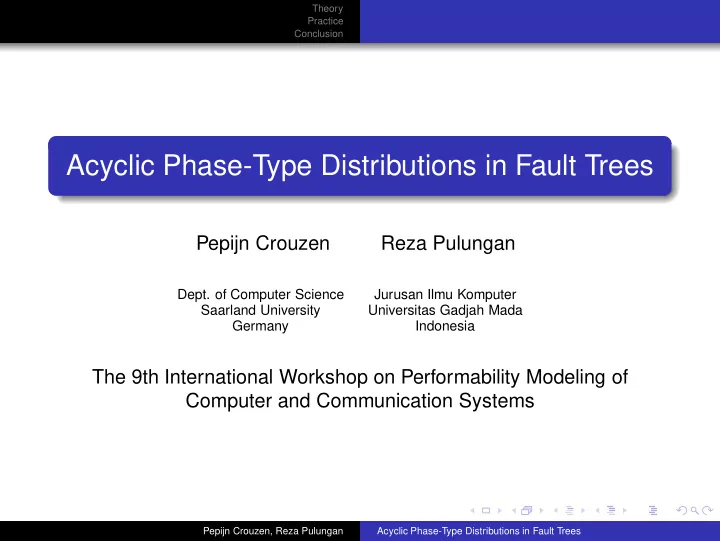 Theory
Practice
Conclusion

Acyclic Phase-Type Distributions in Fault Trees

Pepijn Crouzen

Dept. of Computer Science
Saarland University
Germany

Reza Pulungan

Jurusan Ilmu Komputer
Universitas Gadjah Mada
Indonesia

The 9th International Workshop on Performability Modeling of Computer and Communication Systems

Pepijn Crouzen, Reza Pulungan

Acyclic Phase-Type Distributions in Fault Trees